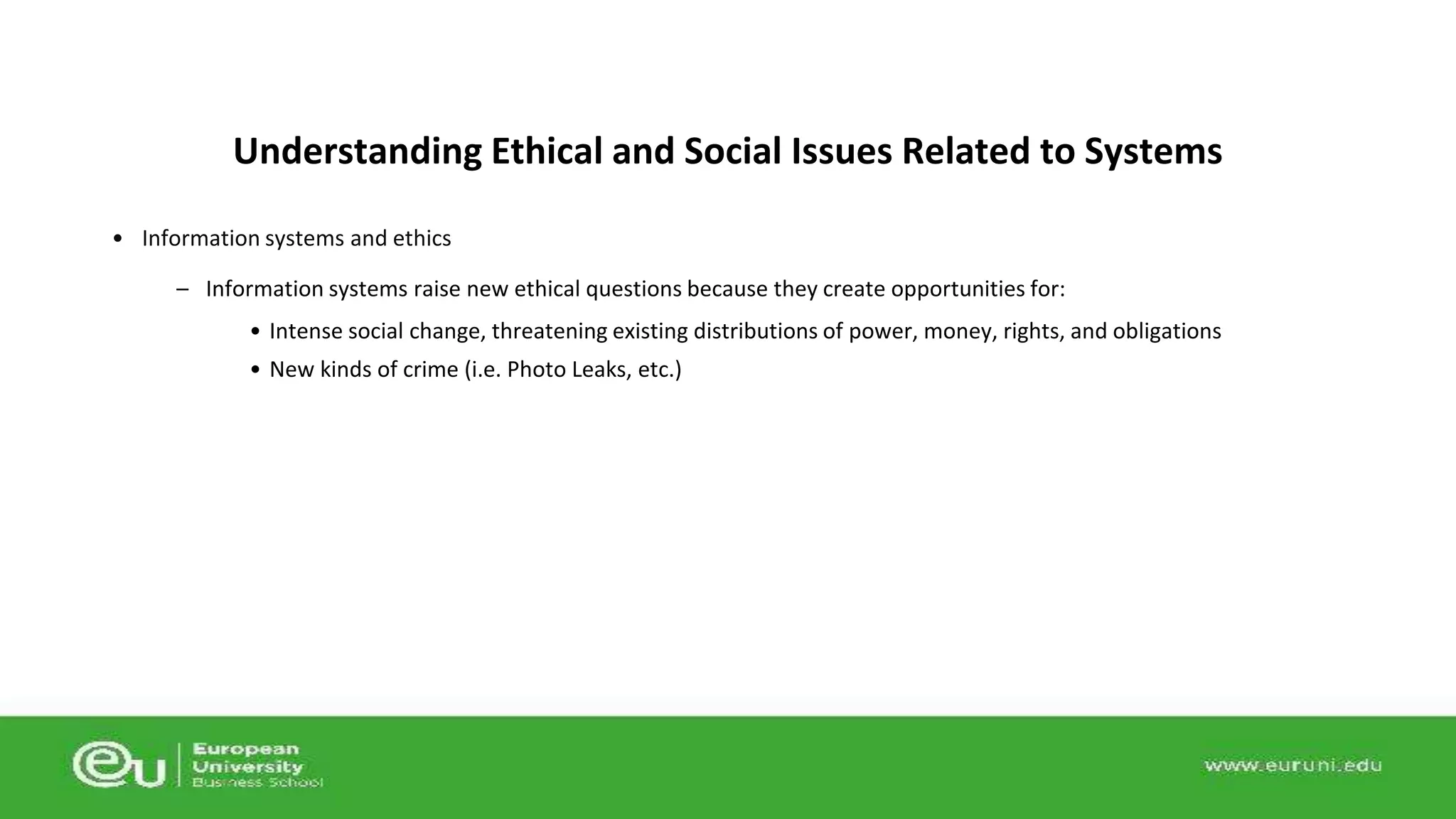 Understanding Ethical and Social Issues Related to Systems

• Information systems and ethics

– Information systems raise new ethical questions because they create opportunities for:

• Intense social change, threatening existing distributions of power, money, rights, and obligations

• New kinds of crime (i.e. Photo Leaks, etc.)

eu European University Business School

www.euruni.edu